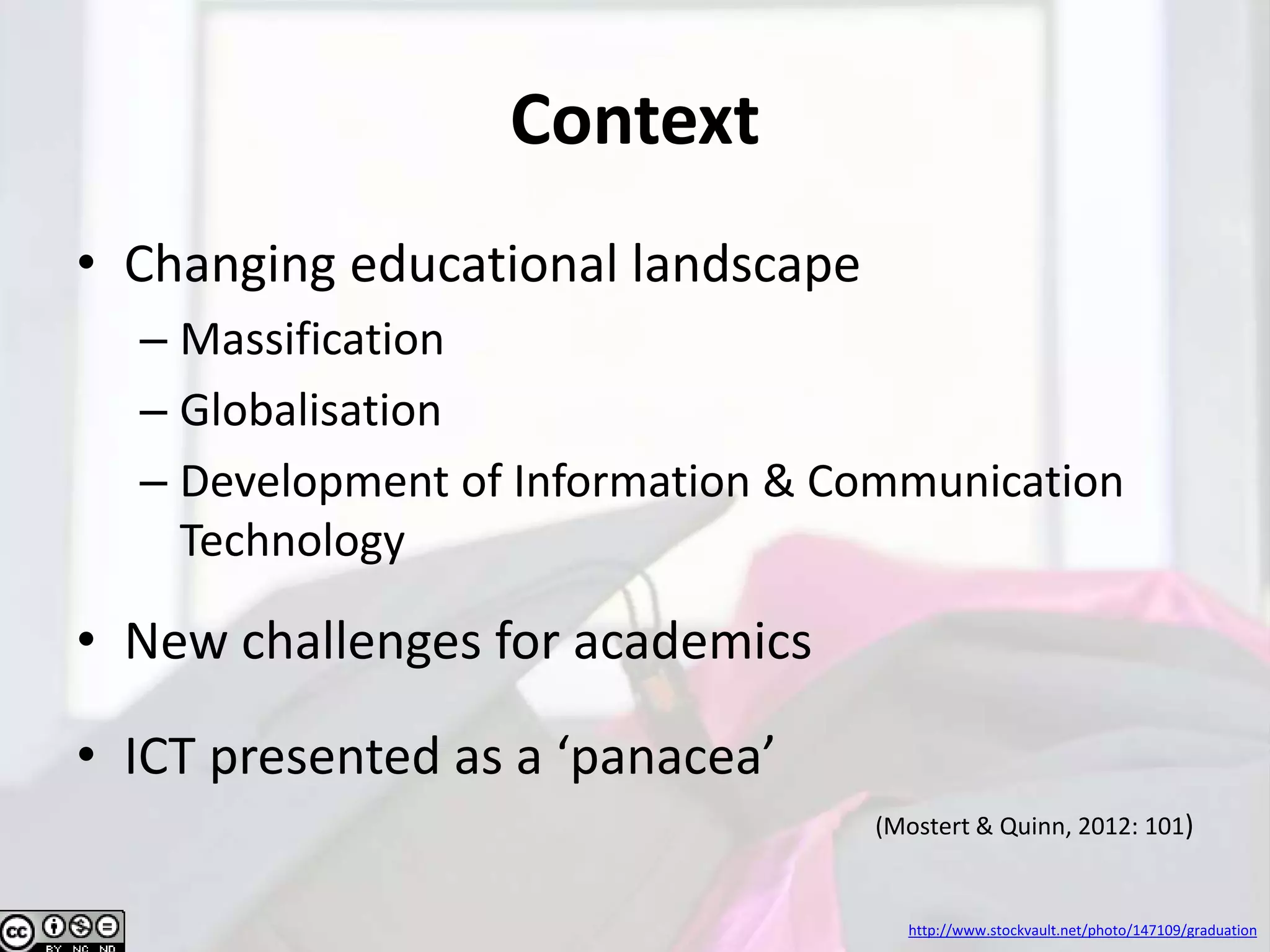 Context

• Changing educational landscape
– Massification
– Globalisation
– Development of Information & Communication Technology

• New challenges for academics

• ICT presented as a ‘panacea’

(Mostert & Quinn, 2012: 101)

cc BY NC ND

http://www.stockvault.net/photo/147109/graduation